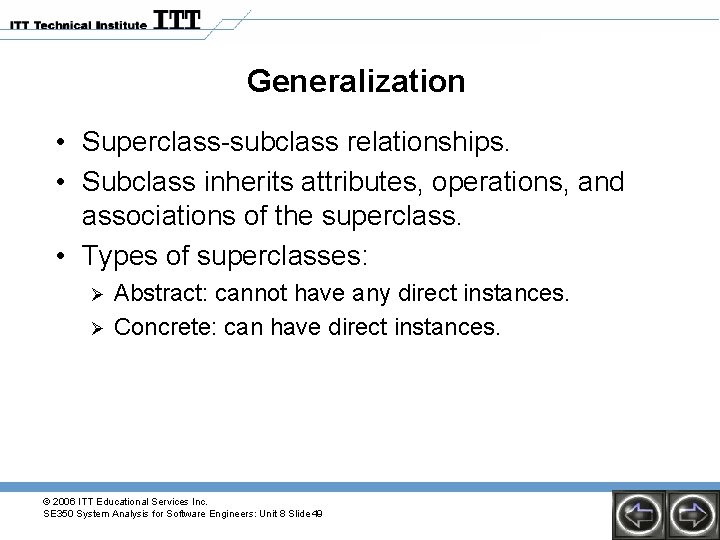 ITT Technical Institute ITT

Generalization

• Superclass-subclass relationships.
• Subclass inherits attributes, operations, and associations of the superclass.
• Types of superclasses:
  ➢ Abstract: cannot have any direct instances.
  ➢ Concrete: can have direct instances.

© 2006 ITT Educational Services Inc.
SE350 System Analysis for Software Engineers: Unit 8 Slide 49